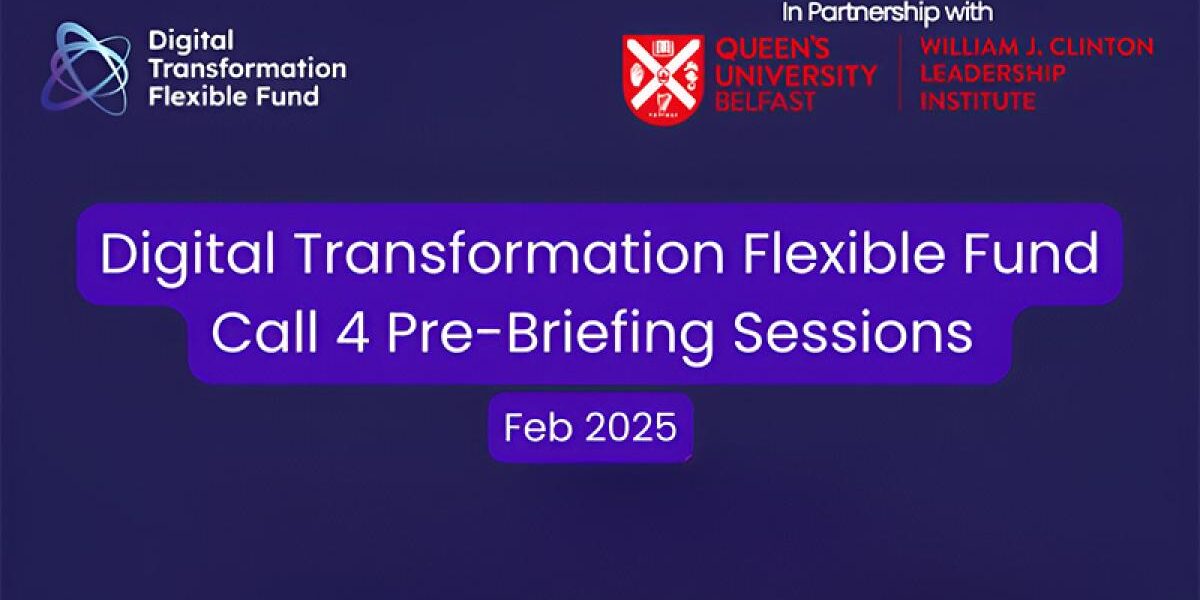 Digital Transformation Flexible Fund

In Partnership with

QUEEN'S UNIVERSITY BELFAST

WILLIAM J. CLINTON LEADERSHIP INSTITUTE

Digital Transformation Flexible Fund Call 4 Pre-Briefing Sessions

Feb 2025